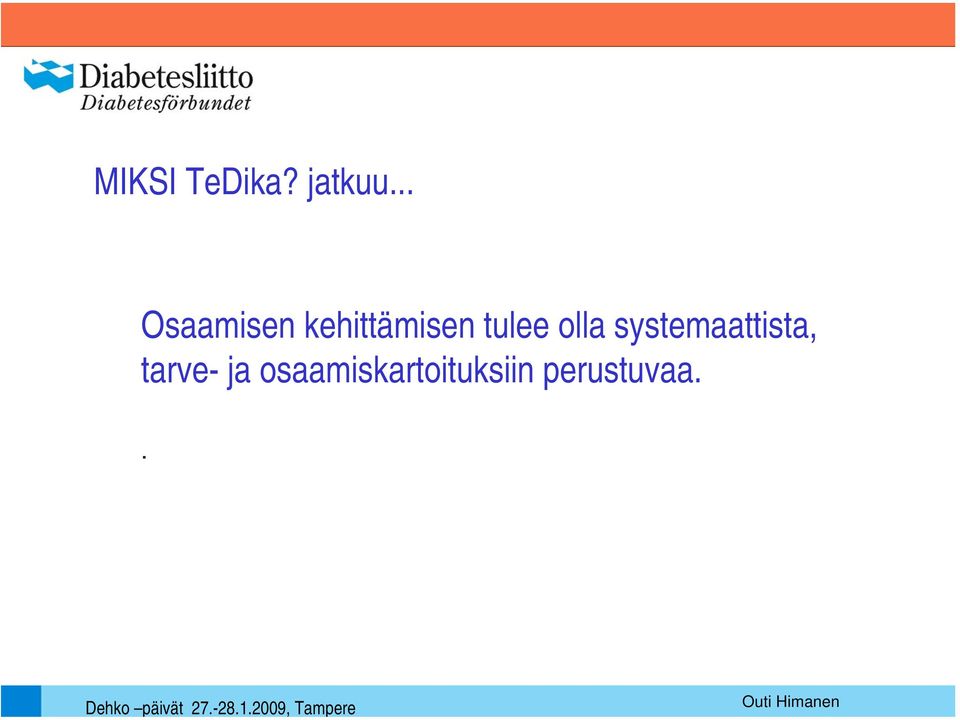 Diabetesliitto
Diabetesförbundet

MIKSI TeDika? jatkuu...

Osaamisen kehittämisen tulee olla systemaattista, tarve- ja osaamiskartoituksiin perustuvaa.

.

Dehko –päivät 27.-28.1.2009, Tampere

Outi Himanen